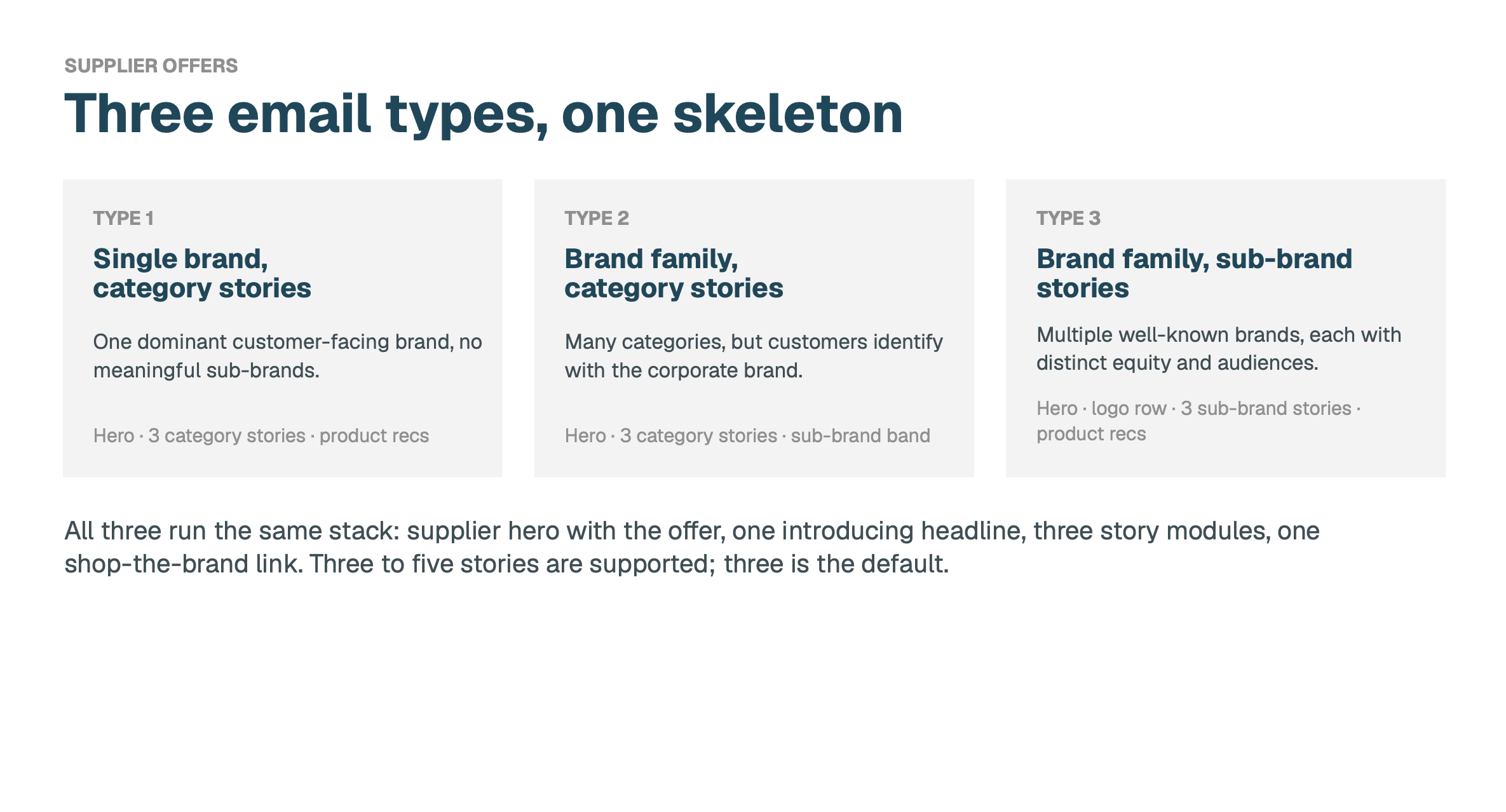 SUPPLIER OFFERS

Three email types, one skeleton

TYPE 1

Single brand, category stories

One dominant customer-facing brand, no meaningful sub-brands.

Hero · 3 category stories · product recs

TYPE 2

Brand family, category stories

Many categories, but customers identify with the corporate brand.

Hero · 3 category stories · sub-brand band

TYPE 3

Brand family, sub-brand stories

Multiple well-known brands, each with distinct equity and audiences.

Hero · logo row · 3 sub-brand stories · product recs

All three run the same stack: supplier hero with the offer, one introducing headline, three story modules, one shop-the-brand link. Three to five stories are supported; three is the default.